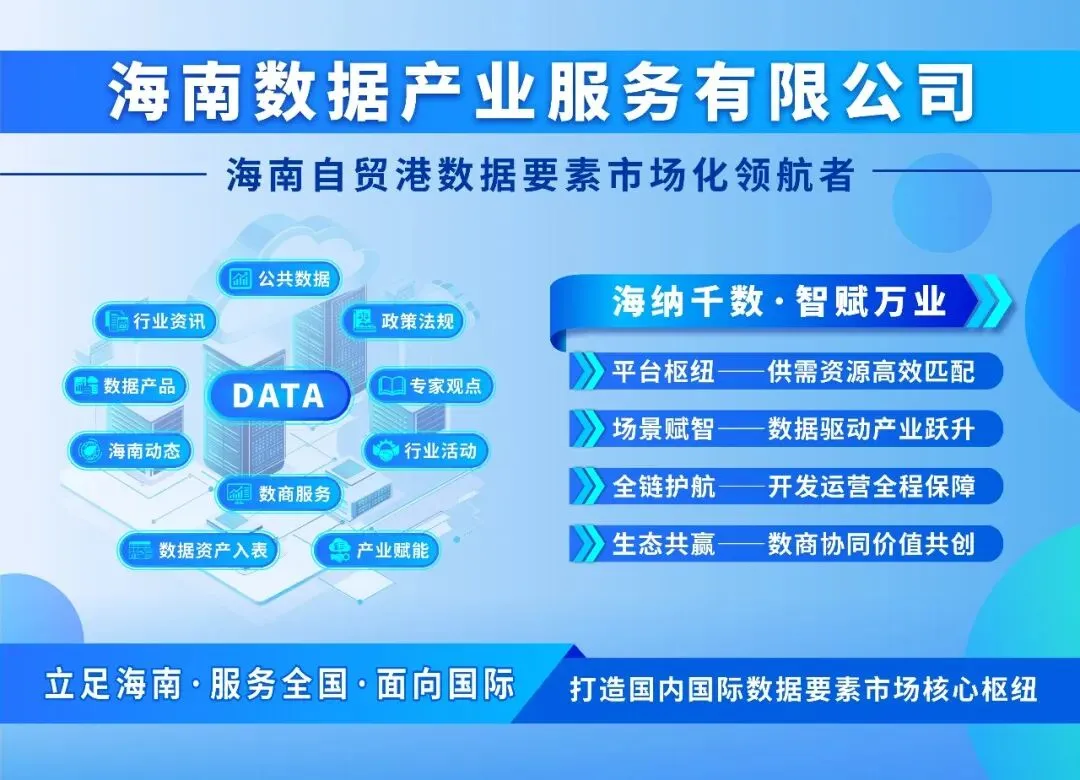 海南数据产业服务有限公司

海南自贸港数据要素市场化领航者

公共数据
行业资讯
政策法规
数据产品
DATA
专家观点
海南动态
行业活动
数商服务
数据资产入表
产业赋能

海纳千数·智赋万业

平台枢纽——供需资源高效匹配
场景赋智——数据驱动产业跃升
全链护航——开发运营全程保障
生态共赢——数商协同价值共创

立足海南·服务全国·面向国际

打造国内国际数据要素市场核心枢纽